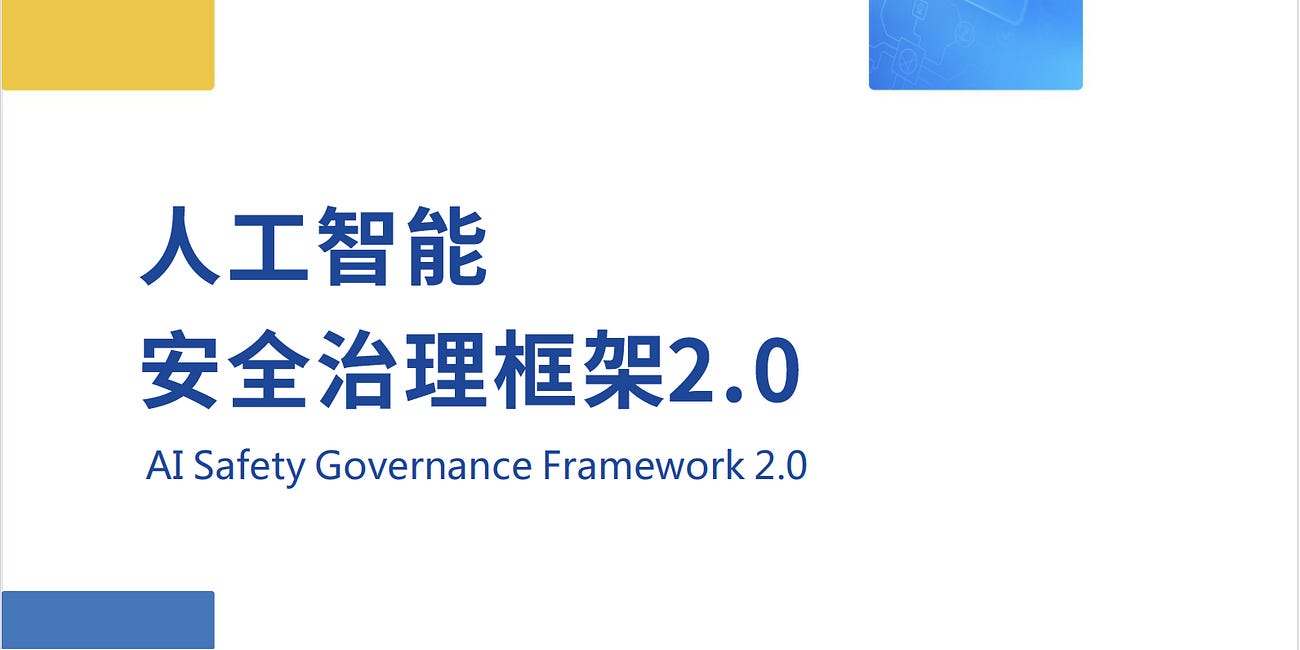 人工智能
安全治理框架2.0

AI Safety Governance Framework 2.0